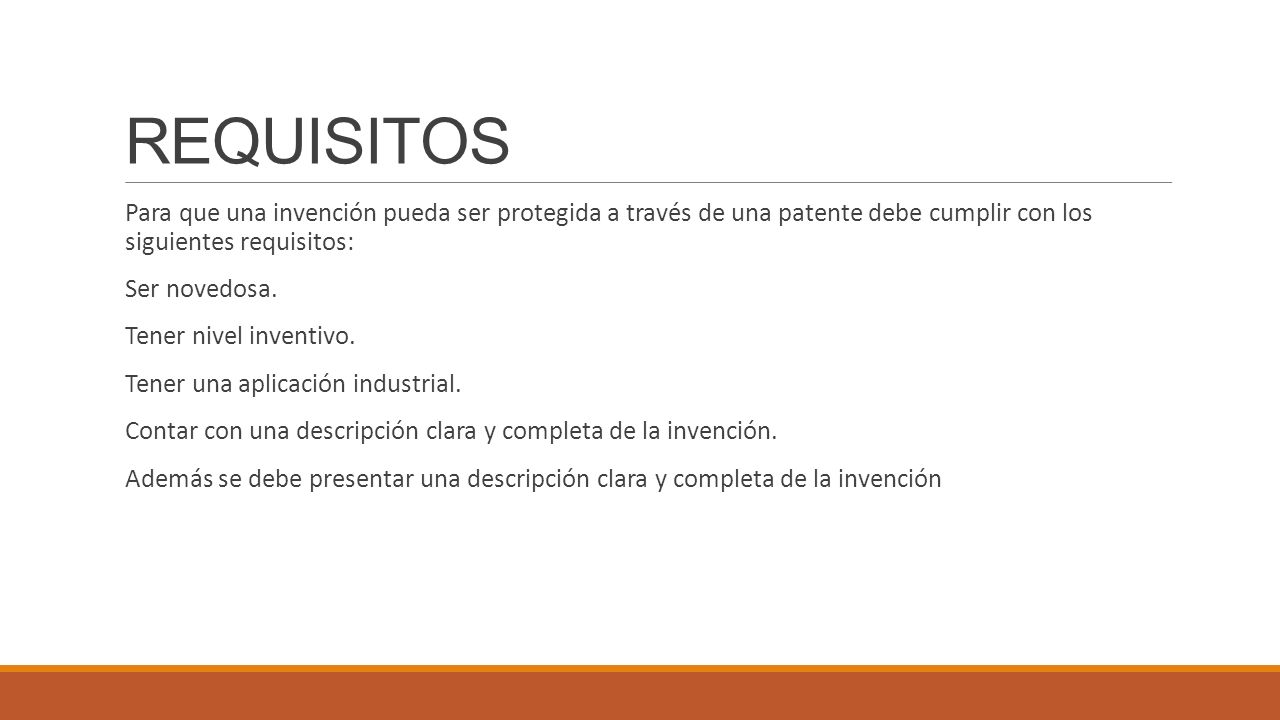 REQUISITOS

Para que una invención pueda ser protegida a través de una patente debe cumplir con los siguientes requisitos:

Ser novedosa.

Tener nivel inventivo.

Tener una aplicación industrial.

Contar con una descripción clara y completa de la invención.

Además se debe presentar una descripción clara y completa de la invención